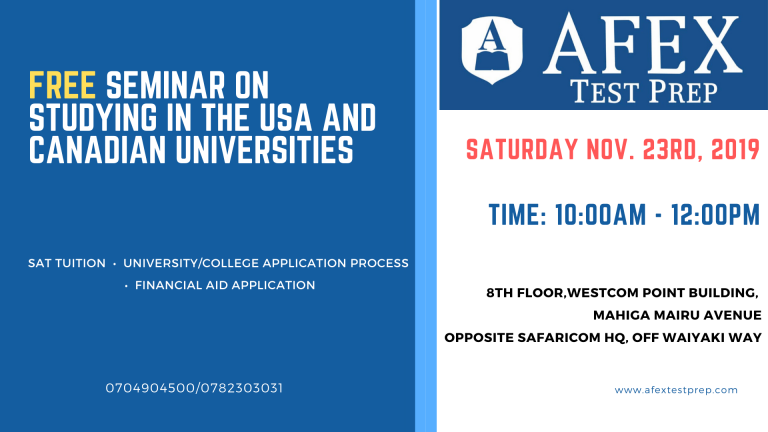 FREE SEMINAR ON STUDYING IN THE USA AND CANADIAN UNIVERSITIES

SAT TUITION • UNIVERSITY/COLLEGE APPLICATION PROCESS • FINANCIAL AID APPLICATION

0704904500/0782303031

A

AFEX TEST PREP

SATURDAY NOV. 23RD, 2019

TIME: 10:00AM - 12:00PM

8TH FLOOR,WESTCOM POINT BUILDING, MAHIGA MAIRU AVENUE OPPOSITE SAFARICOM HQ, OFF WAIYAKI WAY

www.afextestprep.com